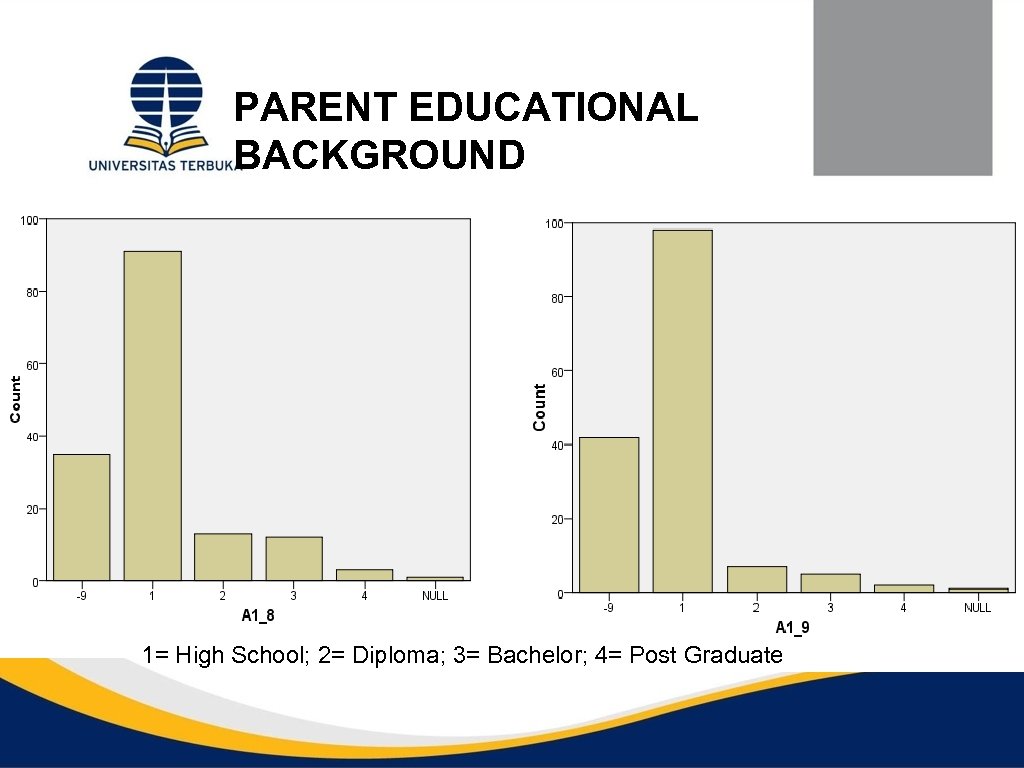 UNIVERSITAS TERBUKA

PARENT EDUCATIONAL BACKGROUND

100
80
60
40
20
0
Count
-9 1 2 3 4 NULL
A1_8

100
80
60
40
20
0
Count
-9 1 2 3 4 NULL
A1_9

1= High School; 2= Diploma; 3= Bachelor; 4= Post Graduate